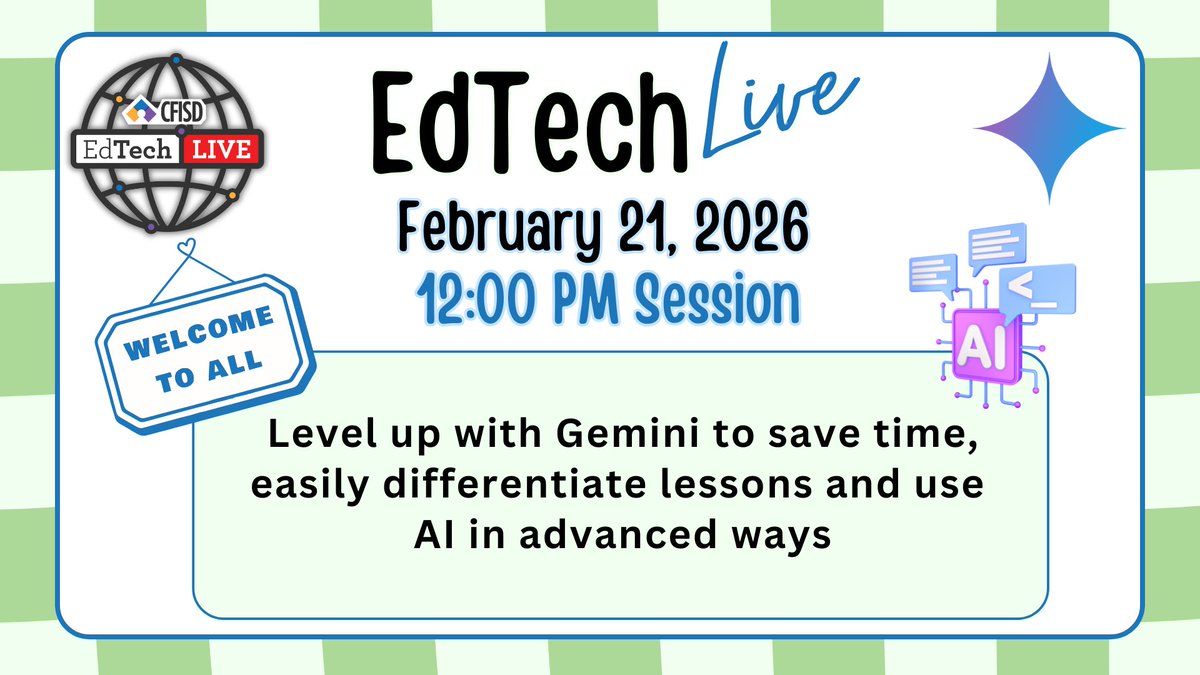 CFISD
EdTech LIVE

EdTech Live

February 21, 2026
12:00 PM Session

WELCOME TO ALL

<_

AI

Level up with Gemini to save time, easily differentiate lessons and use AI in advanced ways